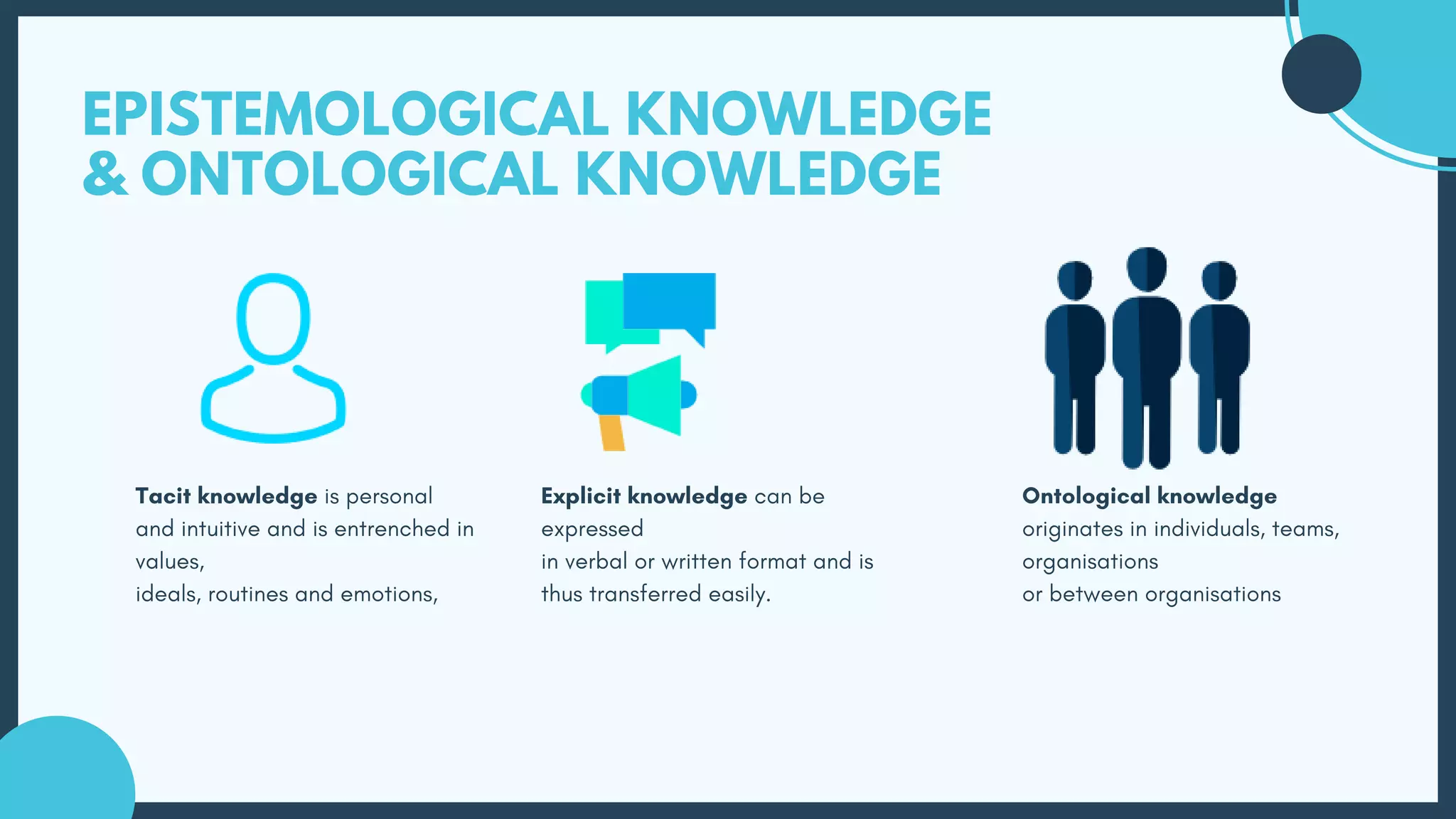 EPISTEMOLOGICAL KNOWLEDGE & ONTOLOGICAL KNOWLEDGE

Tacit knowledge is personal and intuitive and is entrenched in values, ideals, routines and emotions,

Explicit knowledge can be expressed in verbal or written format and is thus transferred easily.

Ontological knowledge originates in individuals, teams, organisations or between organisations